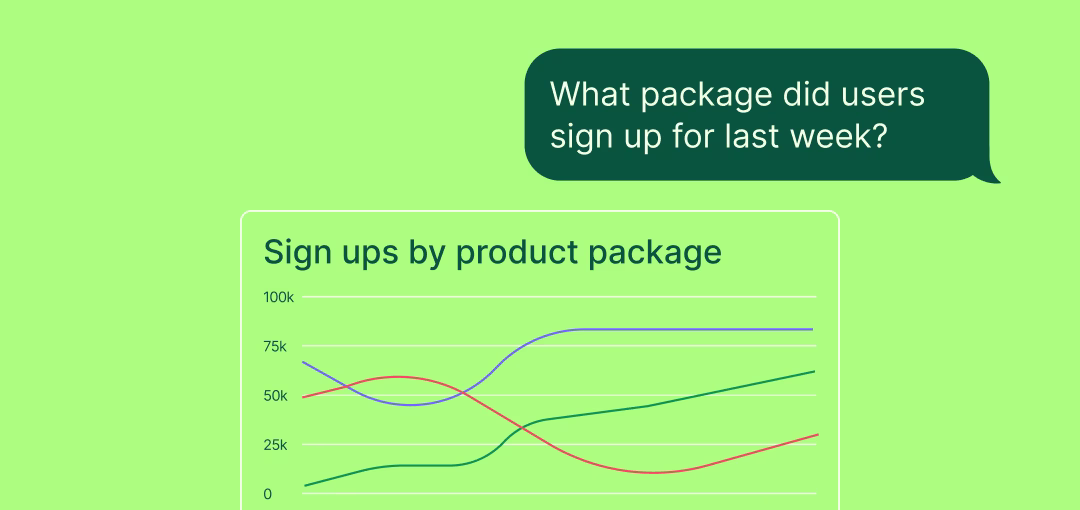 What package did users sign up for last week?

Sign ups by product package

100k
75k
50k
25k
0